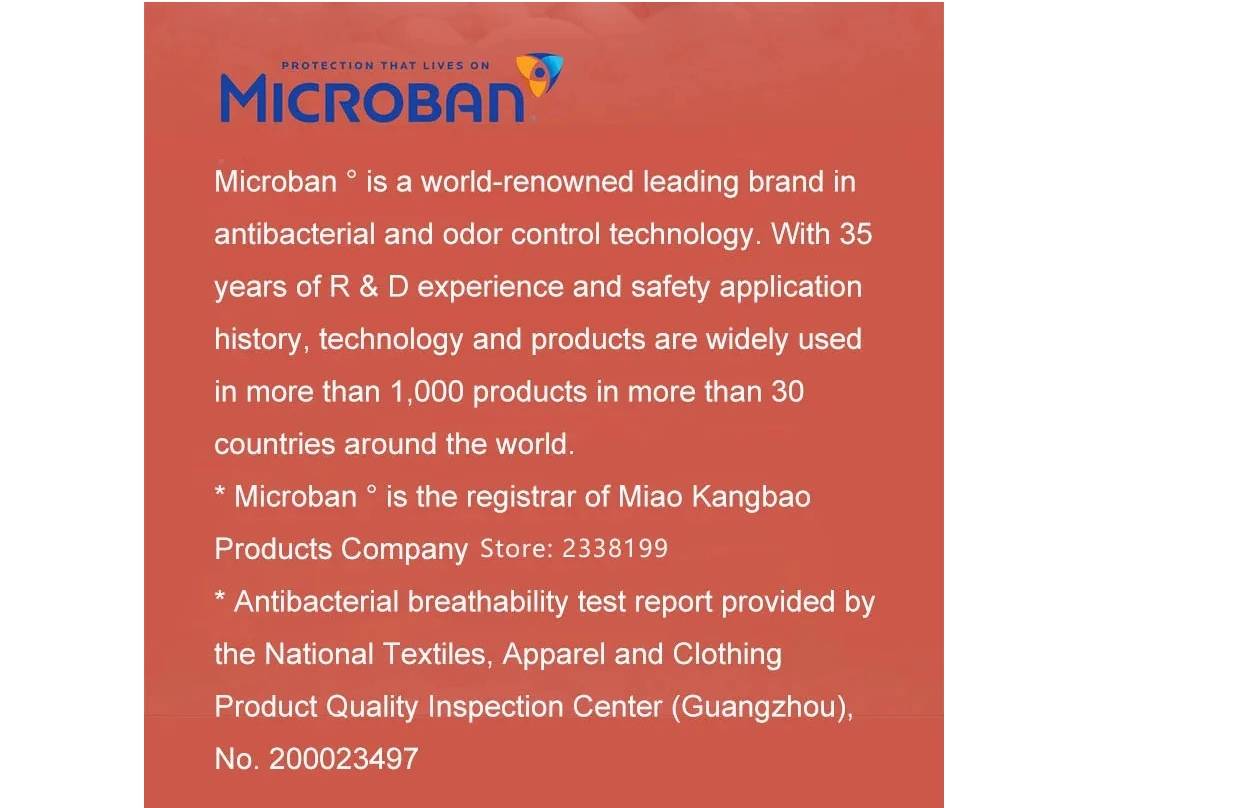 PROTECTION THAT LIVES ON
MICROBAN

Microban ° is a world-renowned leading brand in antibacterial and odor control technology. With 35 years of R & D experience and safety application history, technology and products are widely used in more than 1,000 products in more than 30 countries around the world.

* Microban ° is the registrar of Miao Kangbao Products Company Store: 2338199

* Antibacterial breathability test report provided by the National Textiles, Apparel and Clothing Product Quality Inspection Center (Guangzhou), No. 200023497